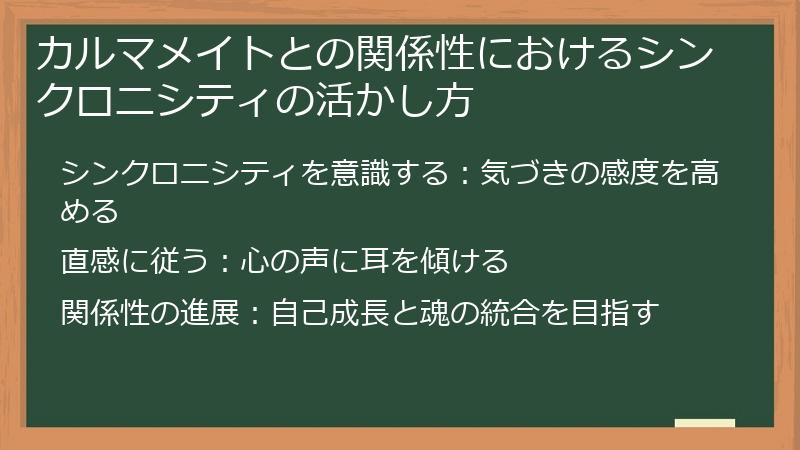 カルマメイトとの関係性におけるシンクロニシティの活かし方

シンクロニシティを意識する：気づきの感度を高める

直感に従う：心の声に耳を傾ける

関係性の進展：自己成長と魂の統合を目指す